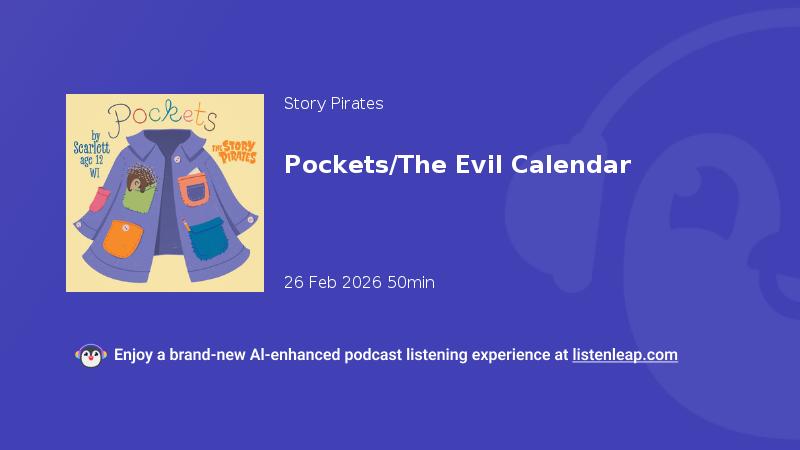 Pockets

by Scarlett age 12 WI

THE STORY PIRATES

Story Pirates

Pockets/The Evil Calendar

26 Feb 2026 50min

Enjoy a brand-new AI-enhanced podcast listening experience at listenleap.com